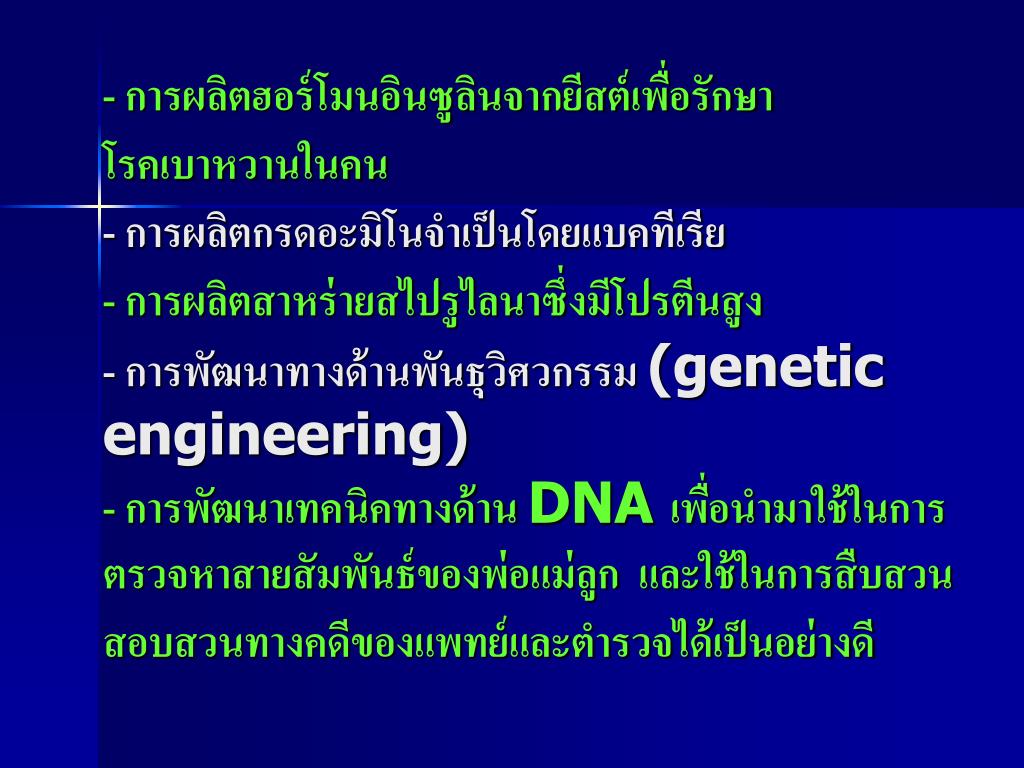 - การผลิตฮอร์โมนอินซูลินจากยีสต์เพื่อรักษาโรคเบาหวานในคน

- การผลิตกรดอะมิโนจำเป็นโดยแบคทีเรีย

- การผลิตสาหร่ายสไปรูไลนาซึ่งมีโปรตีนสูง

- การพัฒนาทางด้านพันธุวิศวกรรม (genetic engineering)

- การพัฒนาเทคนิคทางด้าน DNA เพื่อนำมาใช้ในการตรวจหาสายสัมพันธ์ของพ่อแม่ลูก และใช้ในการสืบสวนสอบสวนทางคดีของแพทย์และตำรวจได้เป็นอย่างดี